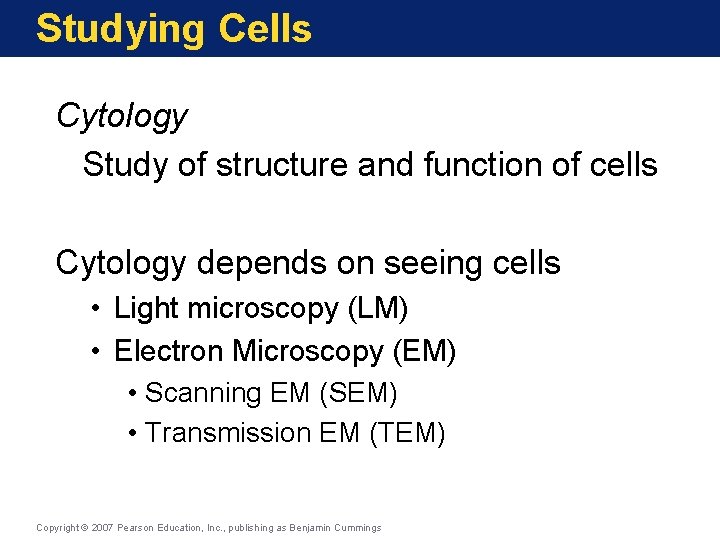 Studying Cells

Cytology

Study of structure and function of cells

Cytology depends on seeing cells

• Light microscopy (LM)

• Electron Microscopy (EM)

• Scanning EM (SEM)

• Transmission EM (TEM)

Copyright © 2007 Pearson Education, Inc., publishing as Benjamin Cummings